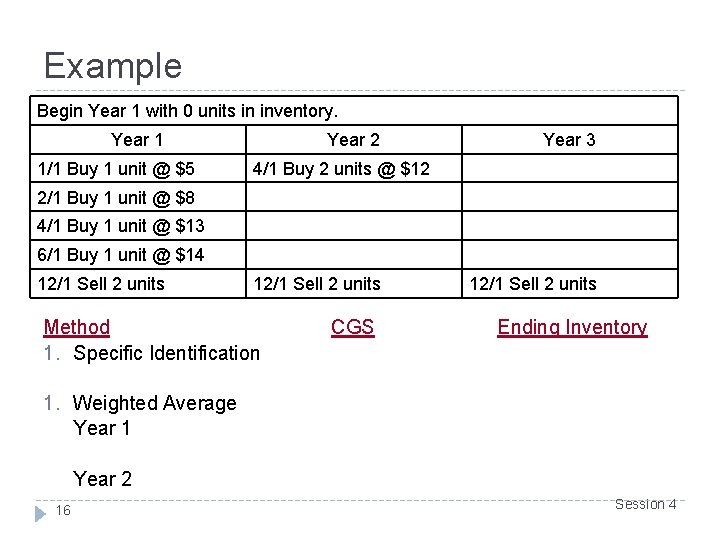 Example

| Begin Year 1 with 0 units in inventory. | | |
|---|---|---|
| Year 1 | Year 2 | Year 3 |
| 1/1 Buy 1 unit @ \$5 | 4/1 Buy 2 units @ \$12 | |
| 2/1 Buy 1 unit @ \$8 | | |
| 4/1 Buy 1 unit @ \$13 | | |
| 6/1 Buy 1 unit @ \$14 | | |
| 12/1 Sell 2 units | 12/1 Sell 2 units | 12/1 Sell 2 units |

Method CGS Ending Inventory

1. Specific Identification

1. Weighted Average
Year 1

Year 2

16

Session 4